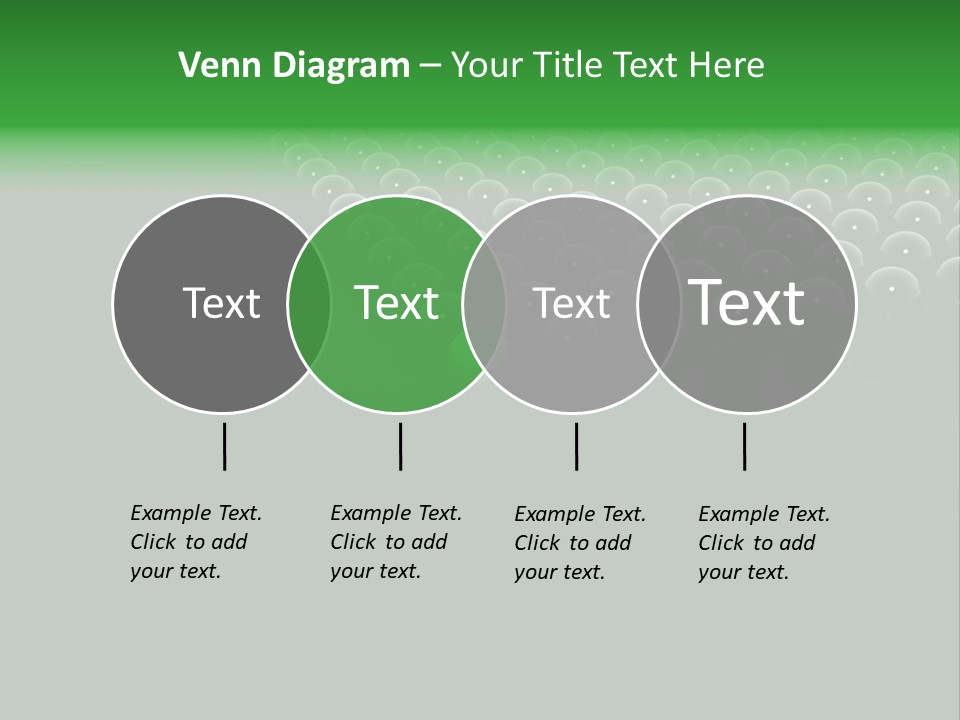 Venn Diagram – Your Title Text Here

Text

Text

Text

Text

Example Text. Click to add your text.

Example Text. Click to add your text.

Example Text. Click to add your text.

Example Text. Click to add your text.